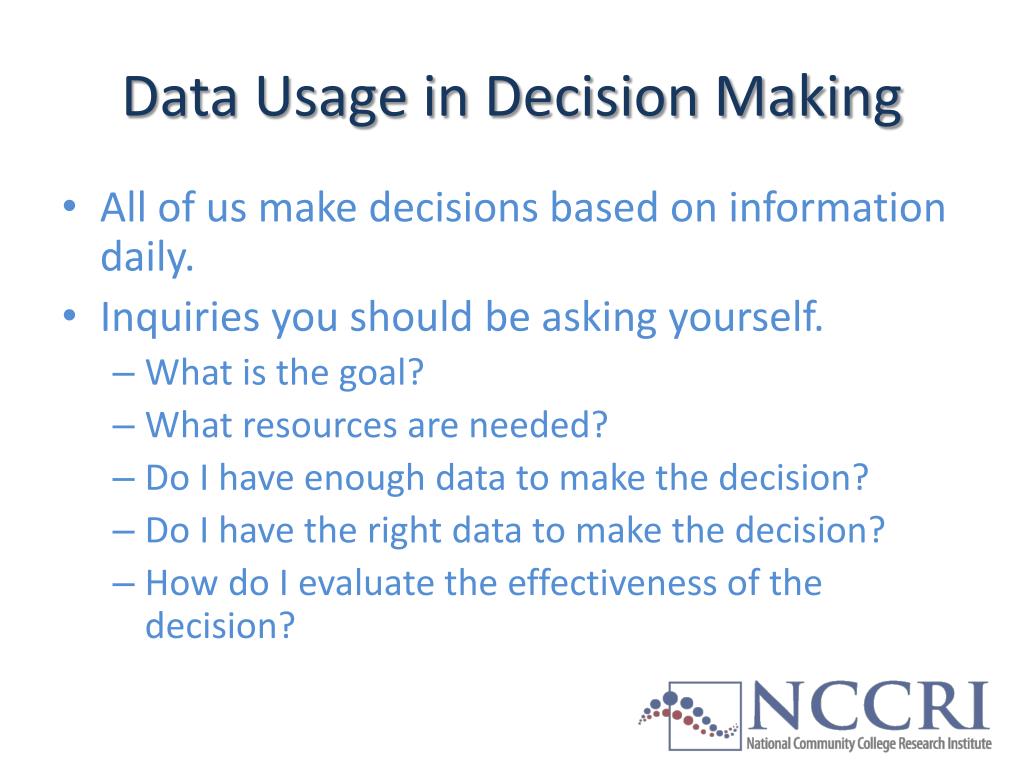 Data Usage in Decision Making

• All of us make decisions based on information daily.
• Inquiries you should be asking yourself.
– What is the goal?
– What resources are needed?
– Do I have enough data to make the decision?
– Do I have the right data to make the decision?
– How do I evaluate the effectiveness of the decision?

NCCRI
National Community College Research Institute